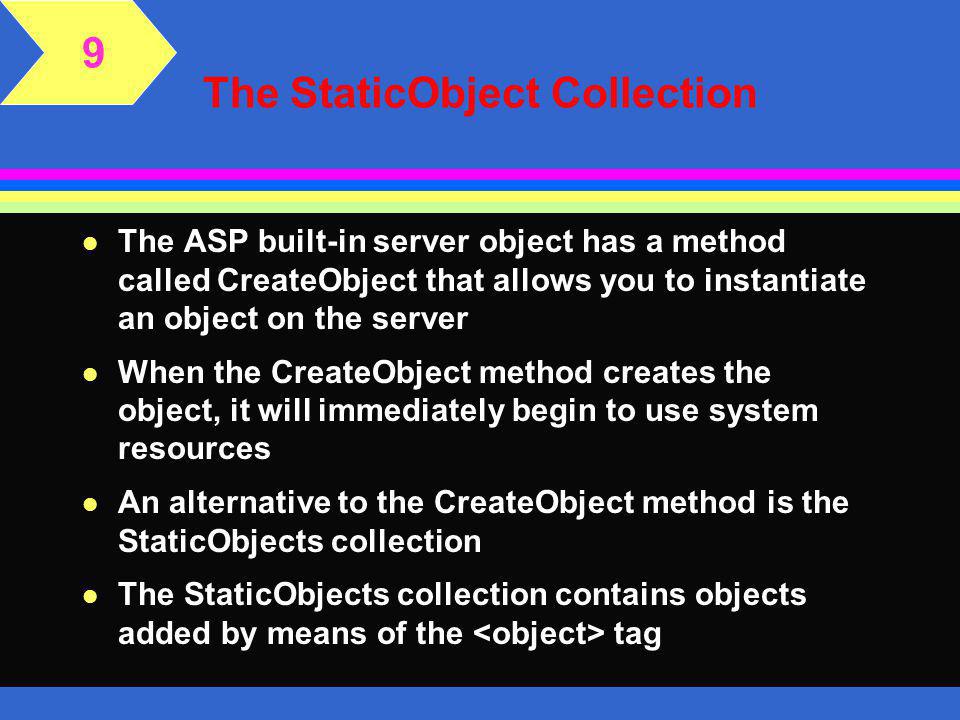 9

The StaticObject Collection

- The ASP built-in server object has a method called CreateObject that allows you to instantiate an object on the server
- When the CreateObject method creates the object, it will immediately begin to use system resources
- An alternative to the CreateObject method is the StaticObjects collection
- The StaticObjects collection contains objects added by means of the <object> tag